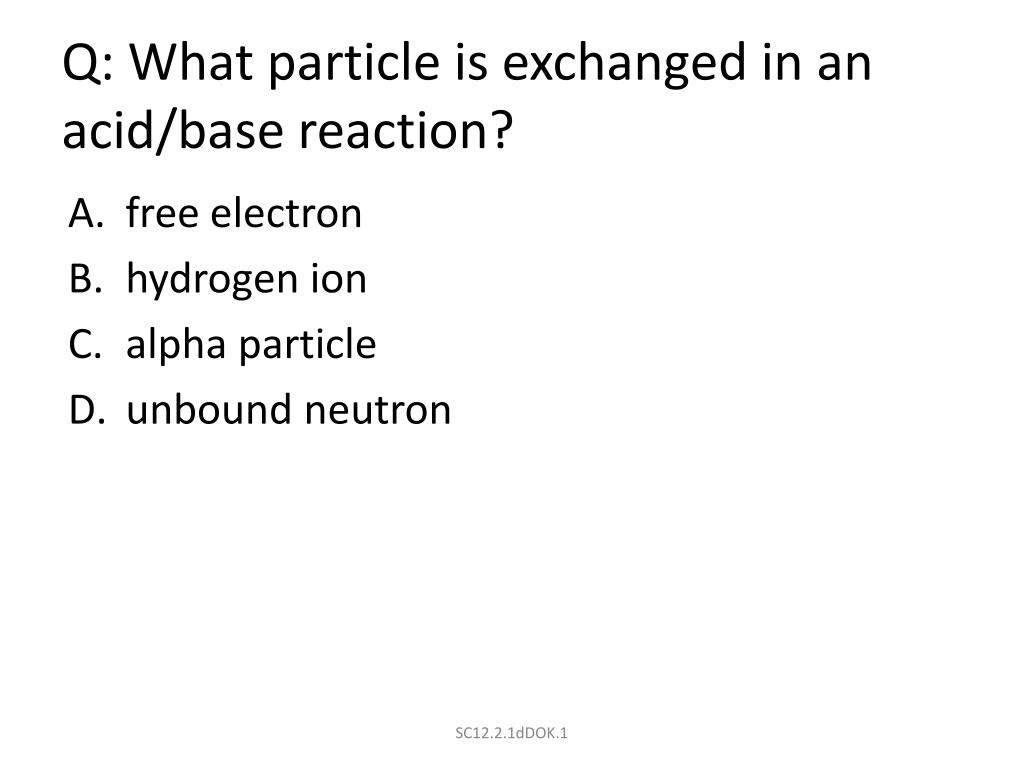 Q: What particle is exchanged in an acid/base reaction?

A. free electron
B. hydrogen ion
C. alpha particle
D. unbound neutron

SC12.2.1dDOK.1